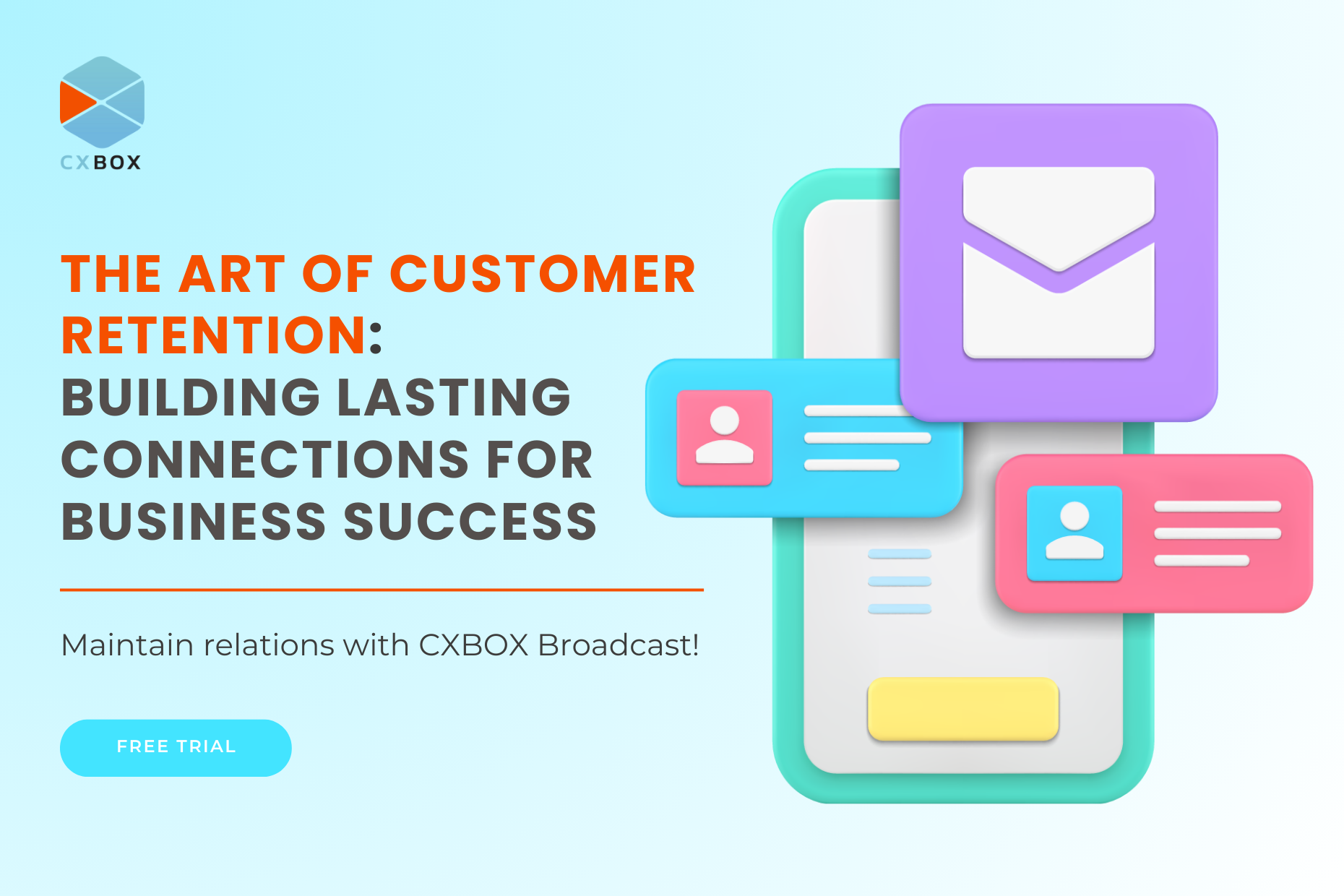 CXBOX

THE ART OF CUSTOMER RETENTION: BUILDING LASTING CONNECTIONS FOR BUSINESS SUCCESS

Maintain relations with CXBOX Broadcast!

FREE TRIAL